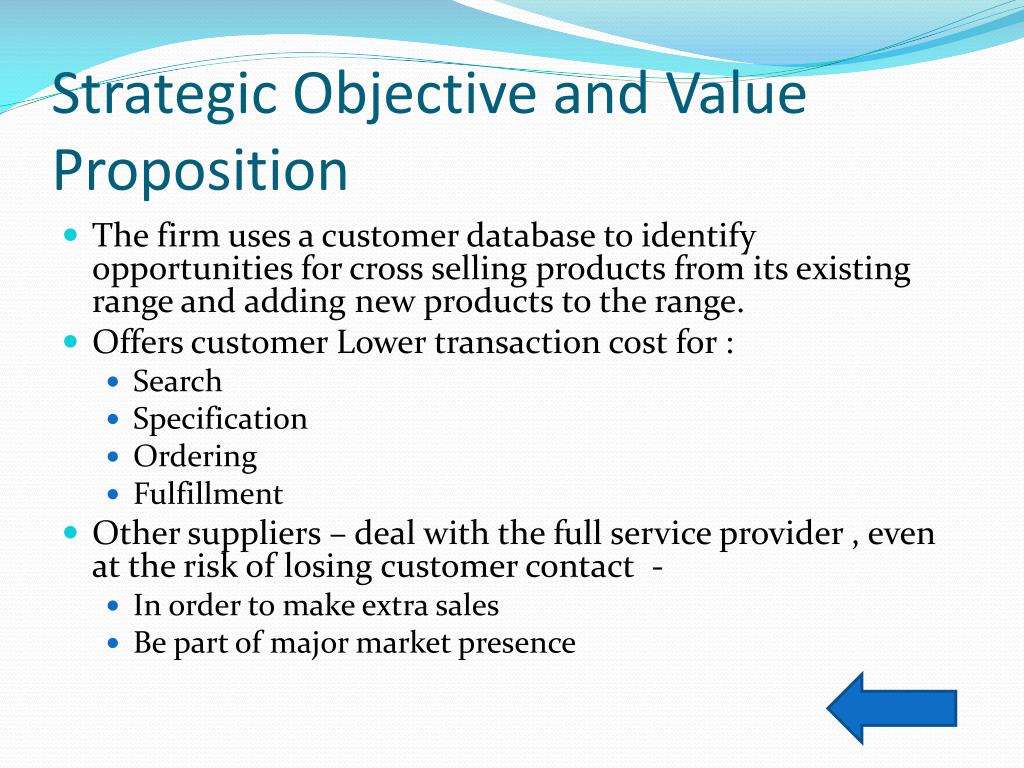 Strategic Objective and Value Proposition

- The firm uses a customer database to identify opportunities for cross selling products from its existing range and adding new products to the range.
- Offers customer Lower transaction cost for :
  - Search
  - Specification
  - Ordering
  - Fulfillment
- Other suppliers – deal with the full service provider , even at the risk of losing customer contact -
  - In order to make extra sales
  - Be part of major market presence